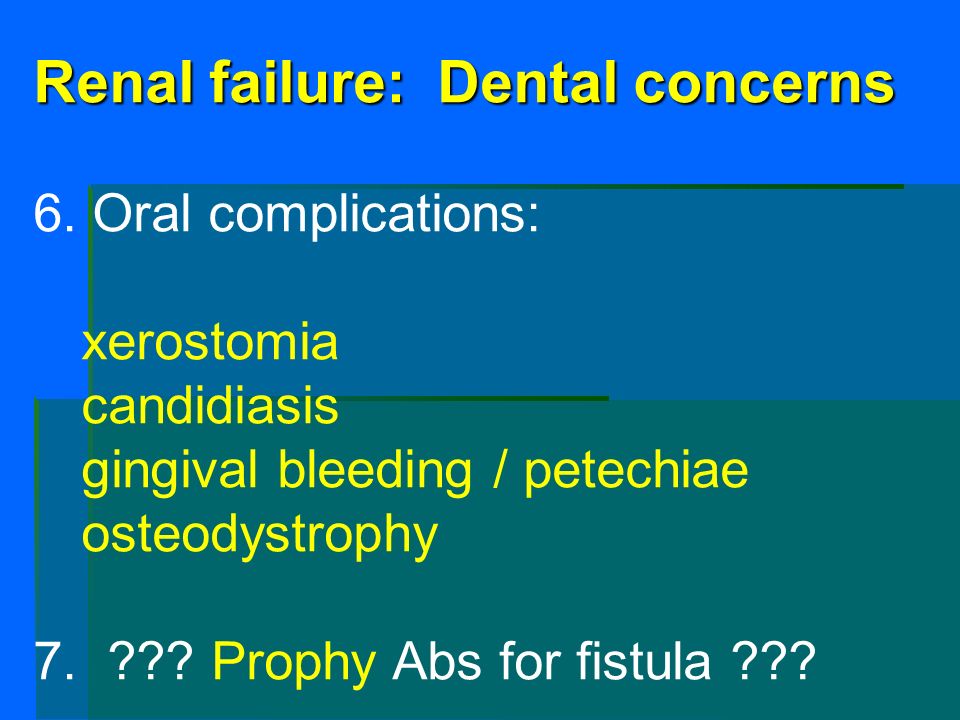 Renal failure: Dental concerns

6. Oral complications:

xerostomia
candidiasis
gingival bleeding / petechiae
osteodystrophy

7. ??? Prophy Abs for fistula ???